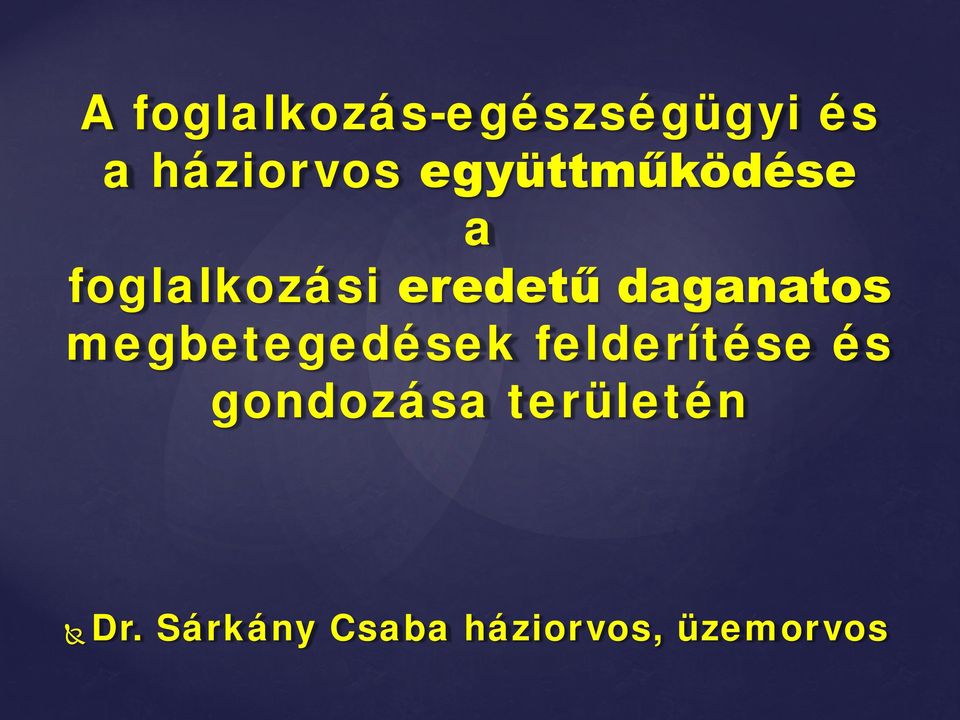 A foglalkozás-egészségügyi és a háziorvos együttműködése a foglalkozási eredetű daganatos megbetegedések felderítése és gondozása területén

Dr. Sárkány Csaba háziorvos, üzemorvos